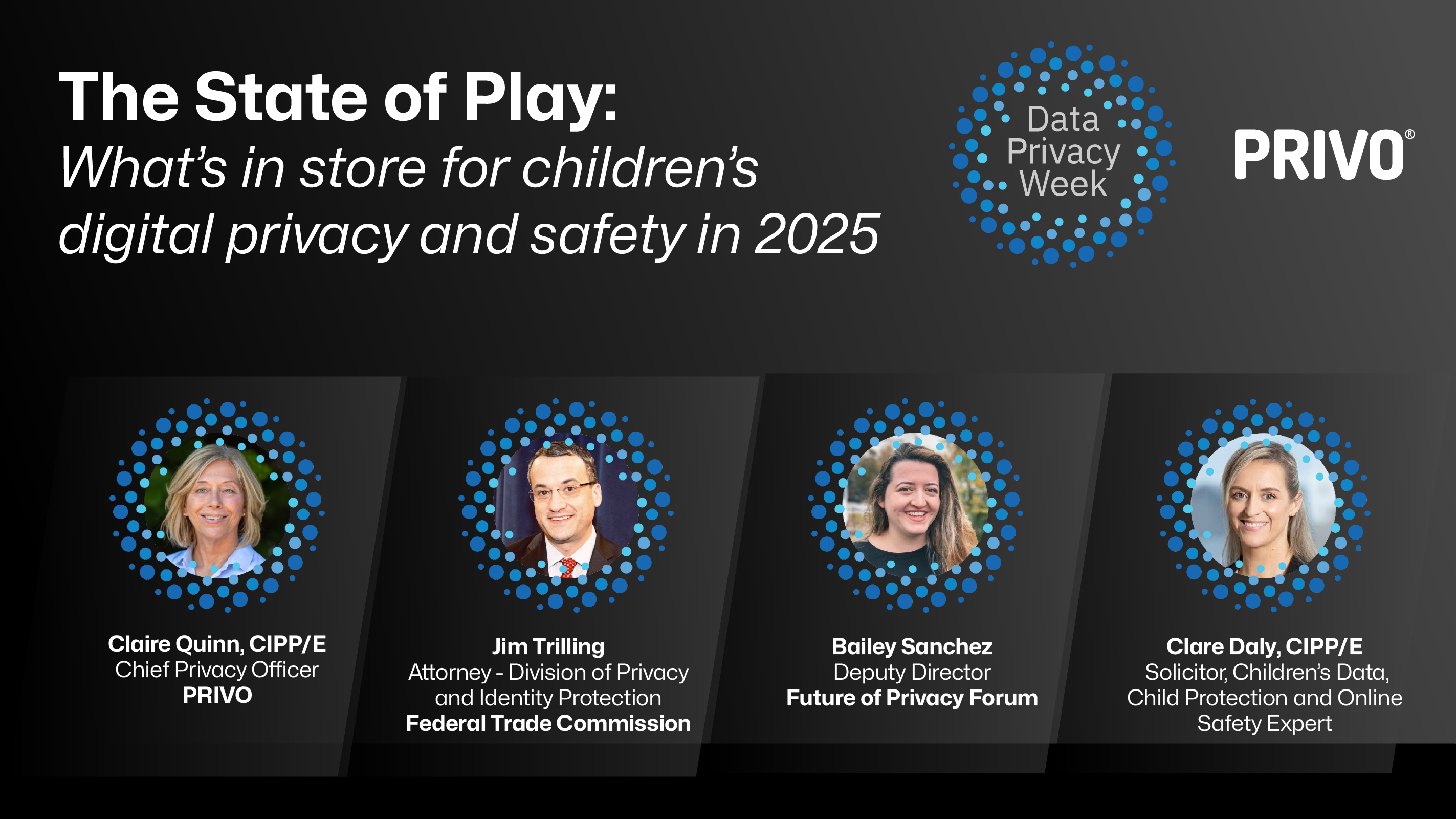 The State of Play:
What's in store for children's digital privacy and safety in 2025

Data Privacy Week

PRIVO®

Claire Quinn, CIPP/E
Chief Privacy Officer
PRIVO

Jim Trilling
Attorney - Division of Privacy and Identity Protection
Federal Trade Commission

Bailey Sanchez
Deputy Director
Future of Privacy Forum

Clare Daly, CIPP/E
Solicitor, Children's Data, Child Protection and Online Safety Expert